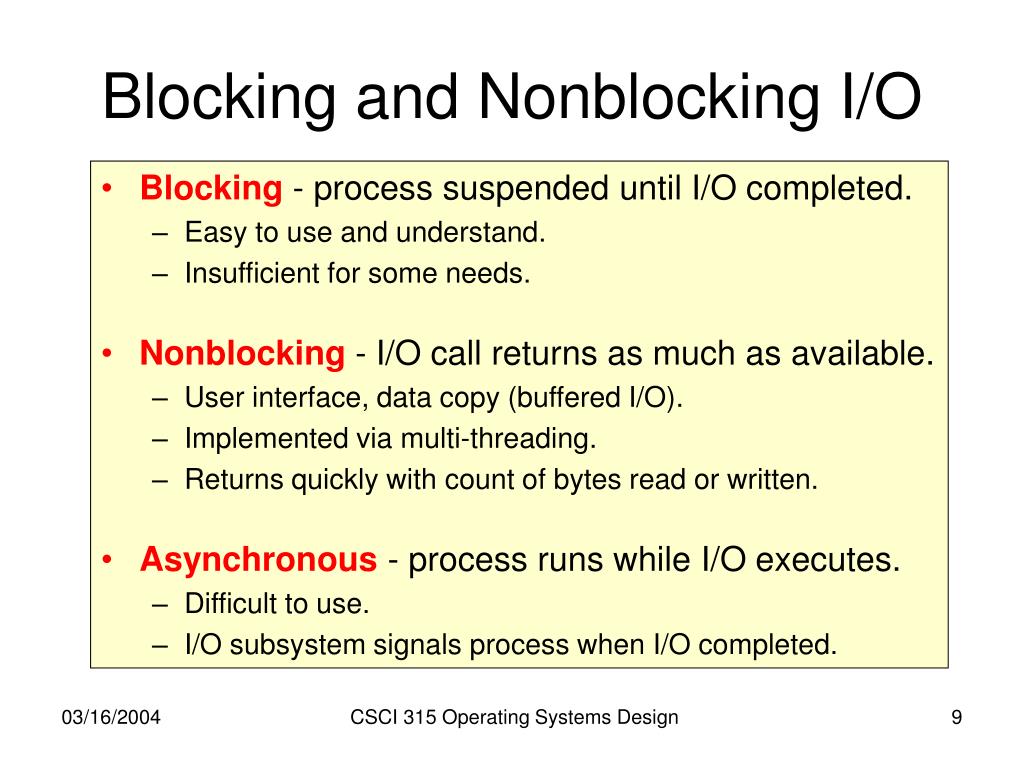 Blocking and Nonblocking I/O

• Blocking - process suspended until I/O completed.
– Easy to use and understand.
– Insufficient for some needs.

• Nonblocking - I/O call returns as much as available.
– User interface, data copy (buffered I/O).
– Implemented via multi-threading.
– Returns quickly with count of bytes read or written.

• Asynchronous - process runs while I/O executes.
– Difficult to use.
– I/O subsystem signals process when I/O completed.

03/16/2004

CSCI 315 Operating Systems Design

9